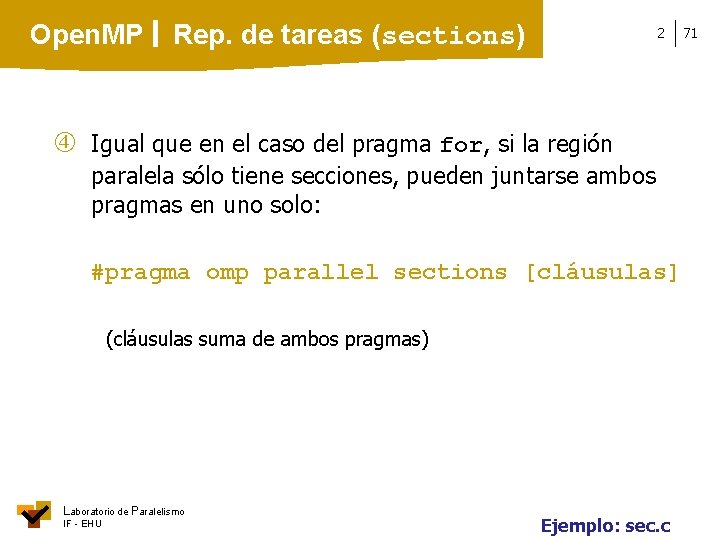 OpenMP | Rep. de tareas (sections)

2 | 71

④ Igual que en el caso del pragma for, si la región paralela sólo tiene secciones, pueden juntarse ambos pragmas en uno solo:

#pragma omp parallel sections [cláusulas]

(cláusulas suma de ambos pragmas)

Laboratorio de Paralelismo
IF - EHU

Ejemplo: sec.c